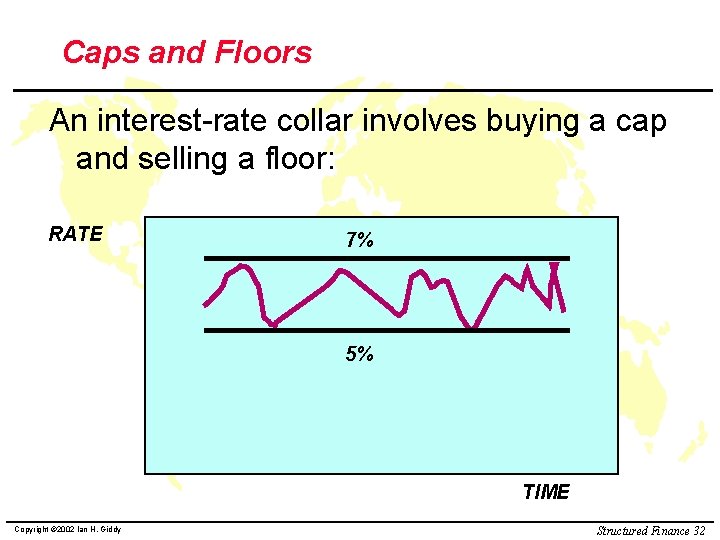 Caps and Floors

An interest-rate collar involves buying a cap and selling a floor:

RATE

7%

5%

TIME

Copyright ©2002 Ian H. Giddy

Structured Finance 32